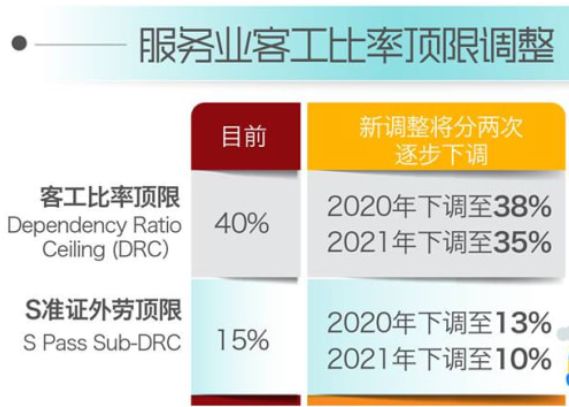 服务业客工比率顶限调整

| | 目前 | 新调整将分两次逐步下调 |
|---|---|---|
| 客工比率顶限 Dependency Ratio Ceiling (DRC) | 40% | 2020年下调至38% 2021年下调至35% |
| S准证外劳顶限 S Pass Sub-DRC | 15% | 2020年下调至13% 2021年下调至10% |